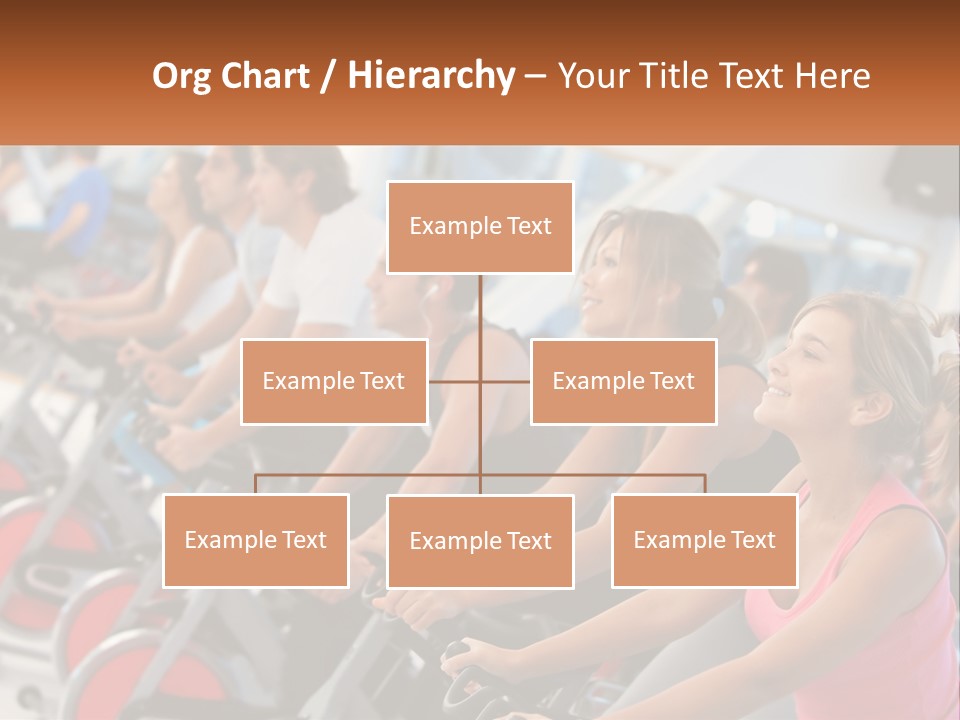 Org Chart / Hierarchy – Your Title Text Here

Example Text

Example Text

Example Text

Example Text

Example Text

Example Text